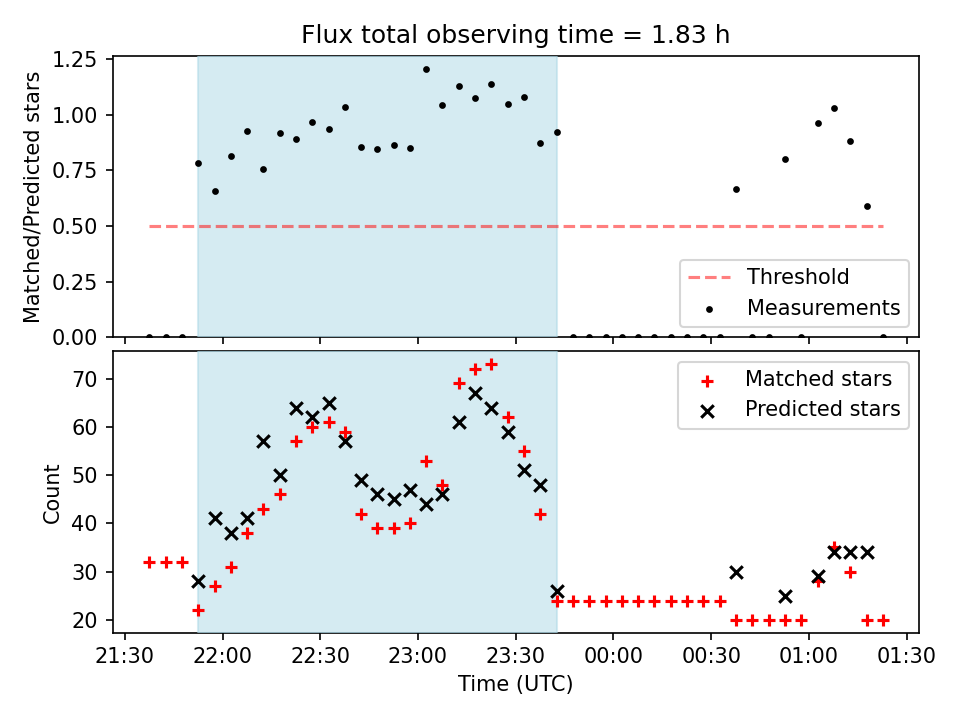 Flux total observing time = 1.83 h

Matched/Predicted stars

1.25
1.00
0.75
0.50
0.25
0.00

Threshold
Measurements

Count

70
60
50
40
30
20

Matched stars
Predicted stars

21:30 22:00 22:30 23:00 23:30 00:00 00:30 01:00 01:30

Time (UTC)